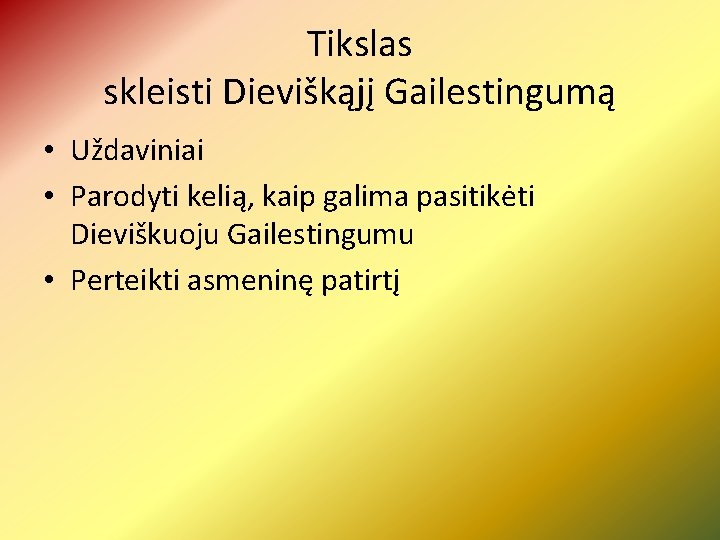 Tikslas
skleisti Dieviškąjį Gailestingumą

• Uždaviniai
• Parodyti kelią, kaip galima pasitikėti Dieviškuoju Gailestingumu
• Perteikti asmeninę patirtį